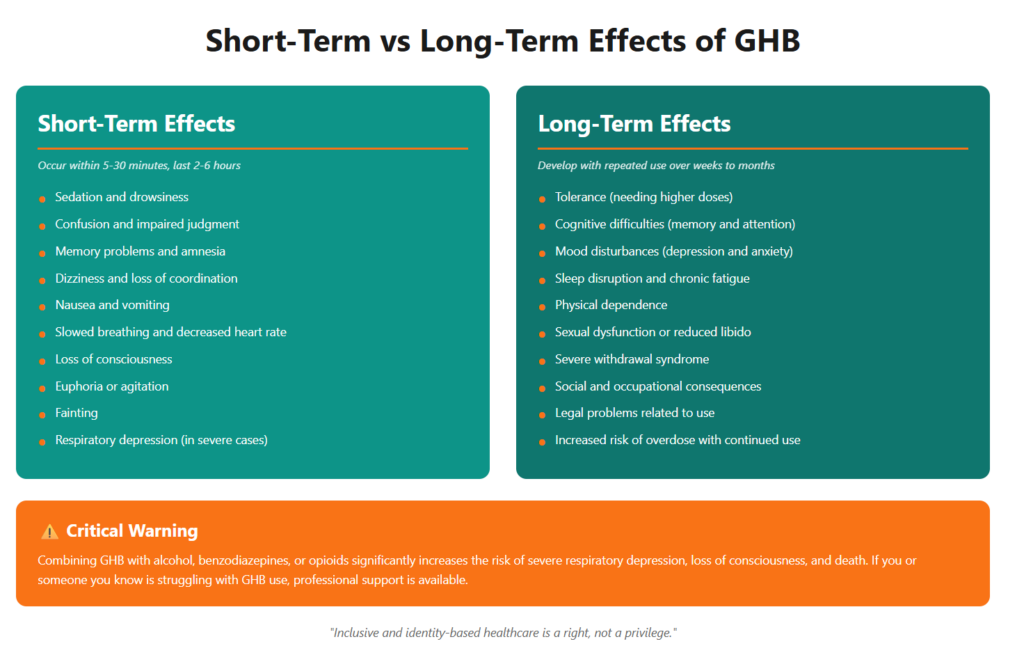 Short-Term vs Long-Term Effects of GHB

Short-Term Effects

Occur within 5-30 minutes, last 2-6 hours

- Sedation and drowsiness
- Confusion and impaired judgment
- Memory problems and amnesia
- Dizziness and loss of coordination
- Nausea and vomiting
- Slowed breathing and decreased heart rate
- Loss of consciousness
- Euphoria or agitation
- Fainting
- Respiratory depression (in severe cases)

Long-Term Effects

Develop with repeated use over weeks to months

- Tolerance (needing higher doses)
- Cognitive difficulties (memory and attention)
- Mood disturbances (depression and anxiety)
- Sleep disruption and chronic fatigue
- Physical dependence
- Sexual dysfunction or reduced libido
- Severe withdrawal syndrome
- Social and occupational consequences
- Legal problems related to use
- Increased risk of overdose with continued use

⚠️ Critical Warning

Combining GHB with alcohol, benzodiazepines, or opioids significantly increases the risk of severe respiratory depression, loss of consciousness, and death. If you or someone you know is struggling with GHB use, professional support is available.

"Inclusive and identity-based healthcare is a right, not a privilege."